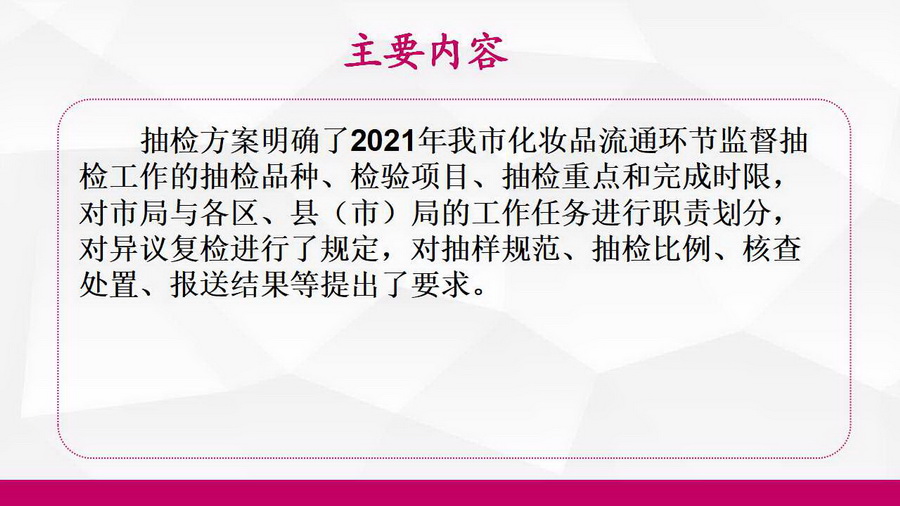 主要内容

抽检方案明确了2021年我市化妆品流通环节监督抽检工作的抽检品种、检验项目、抽检重点和完成时限，对市局与各区、县（市）局的工作任务进行职责划分，对异议复检进行了规定，对抽样规范、抽检比例、核查处置、报送结果等提出了要求。